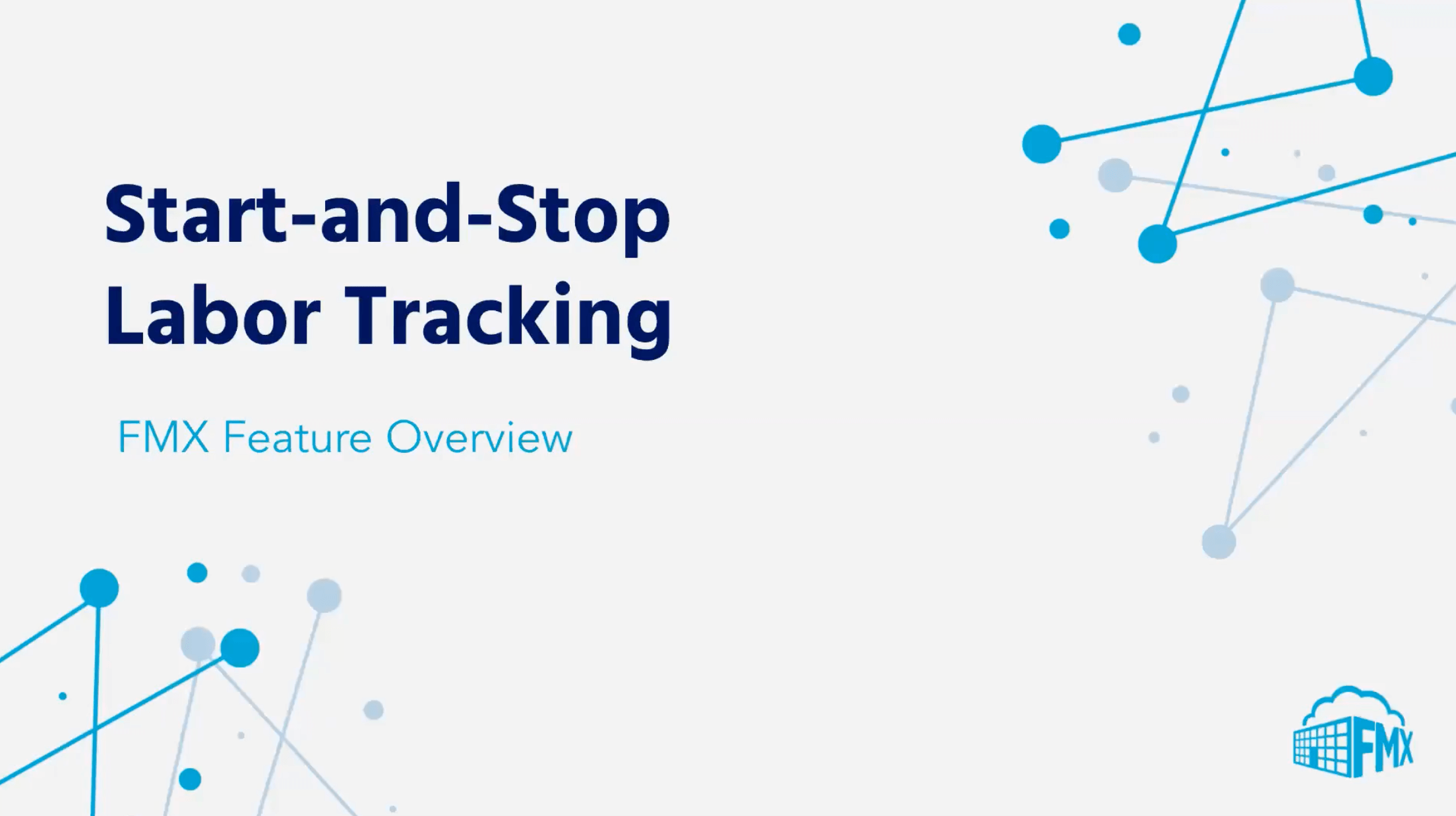 Start-and-Stop Labor Tracking

FMX Feature Overview

FMX